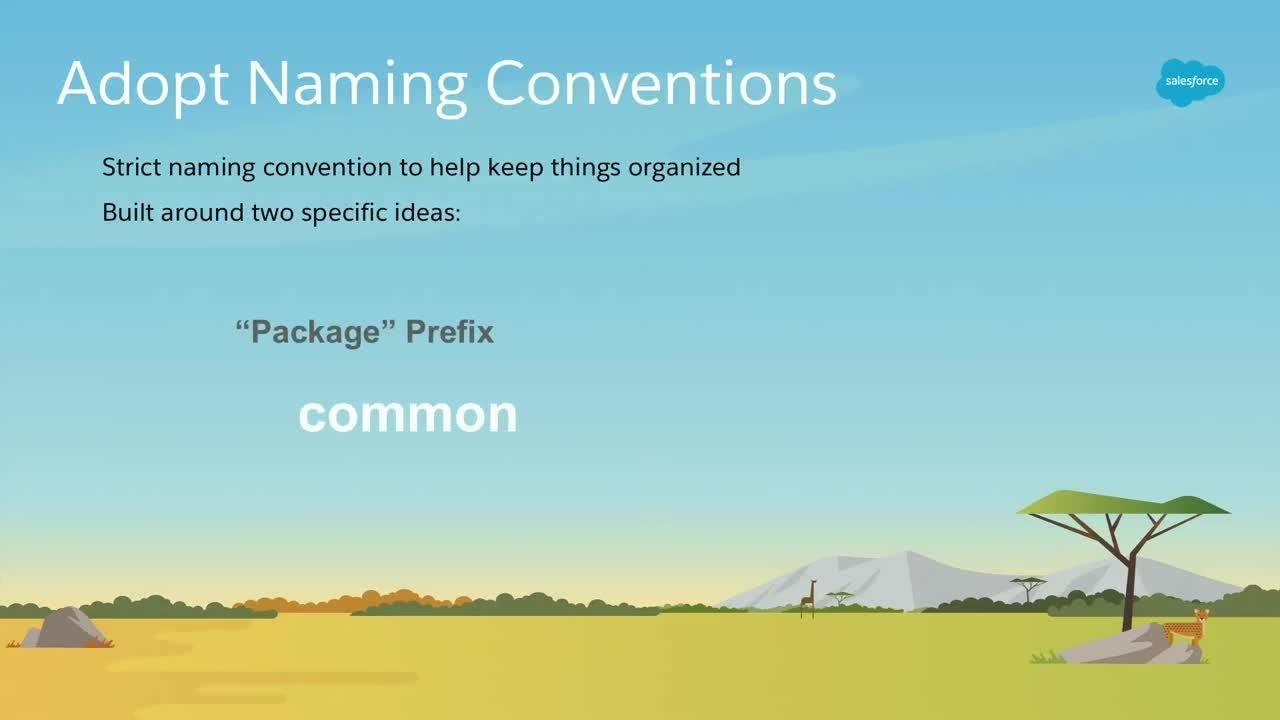 Adopt Naming Conventions

salesforce

Strict naming convention to help keep things organized

Built around two specific ideas:

“Package” Prefix

common